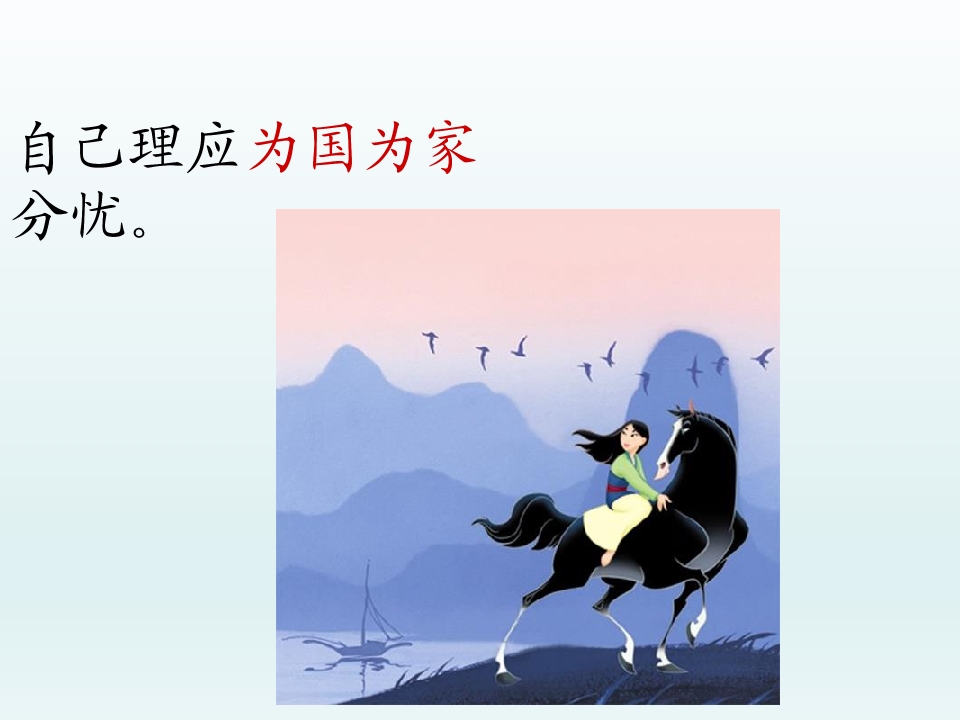 自己理应为国为家分忧。